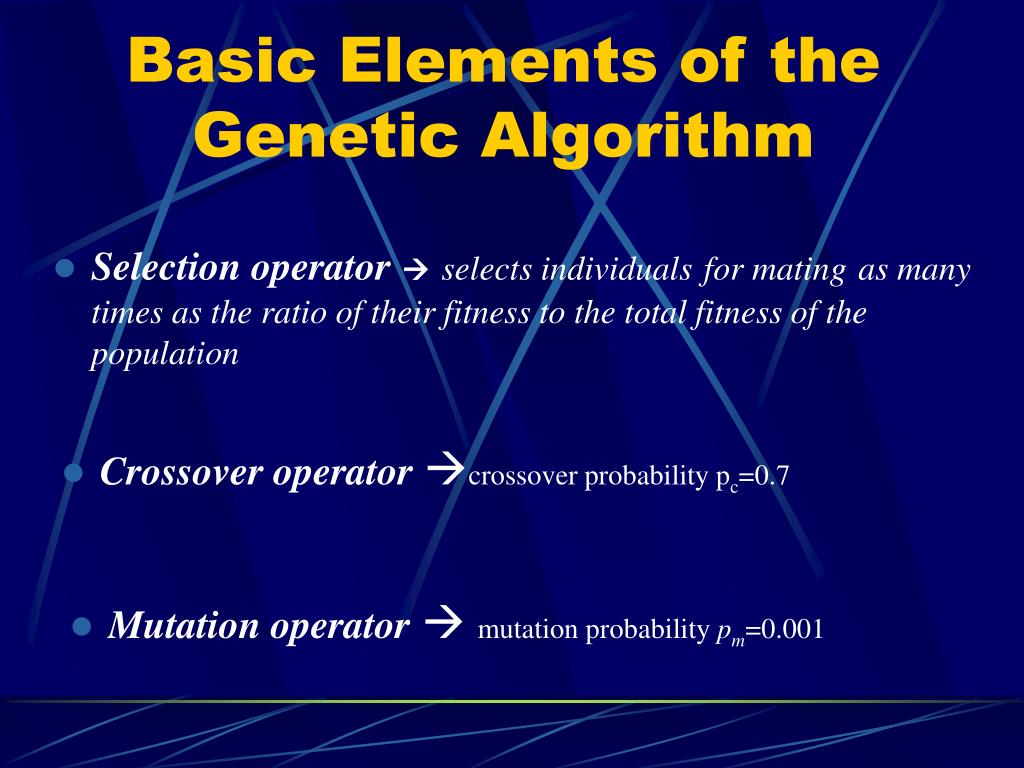 Basic Elements of the Genetic Algorithm

● Selection operator → selects individuals for mating as many times as the ratio of their fitness to the total fitness of the population

● Crossover operator → crossover probability $p_c$=0.7

● Mutation operator → mutation probability $p_m$=0.001